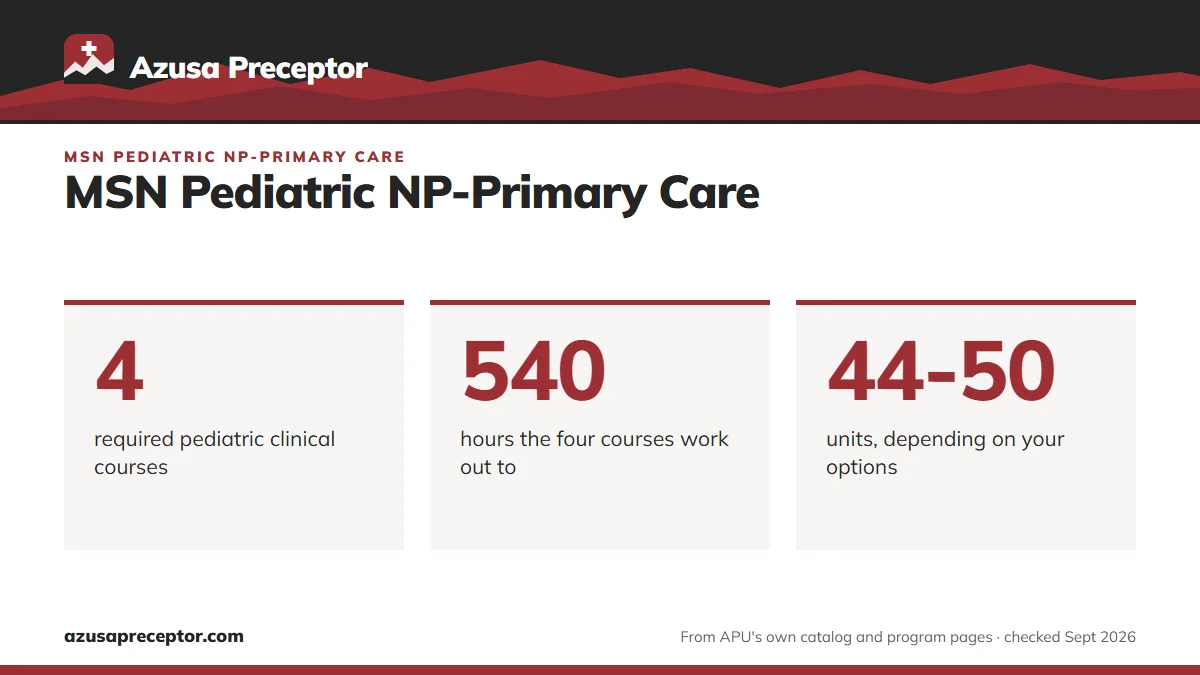 Azusa Preceptor

MSN PEDIATRIC NP-PRIMARY CARE

MSN Pediatric NP-Primary Care

4

required pediatric clinical courses

540

hours the four courses work out to

44-50

units, depending on your options

azusapreceptor.com

From APU's own catalog and program pages · checked Sept 2026